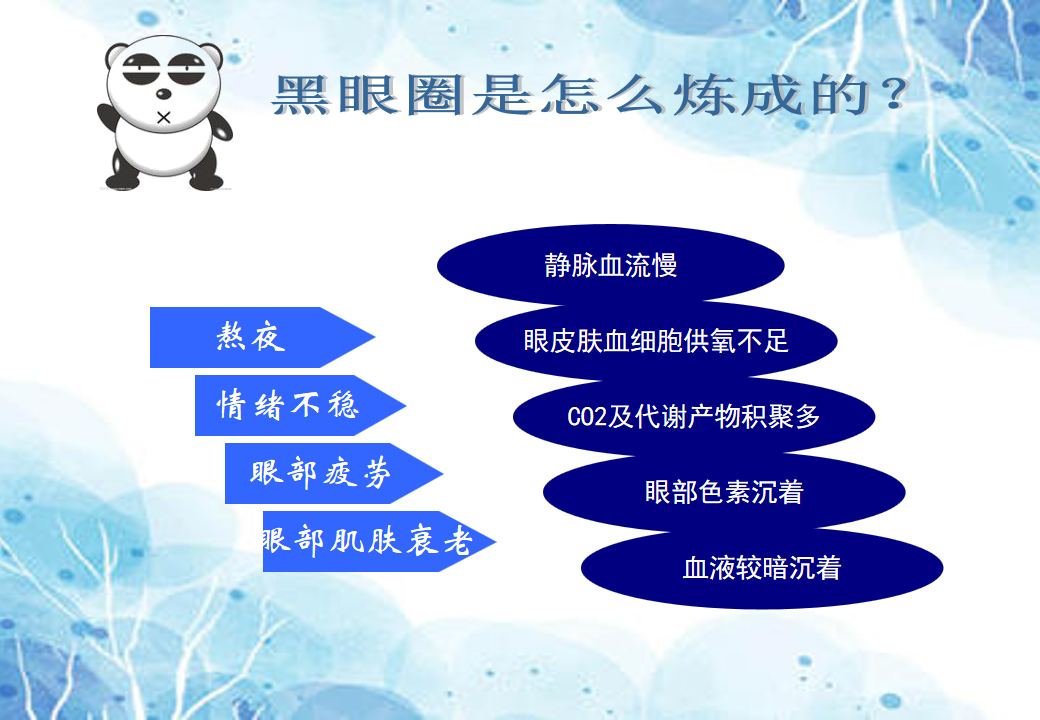 黑眼圈是怎么炼成的？

熬夜

情绪不稳

眼部疲劳

眼部肌肤衰老

静脉血流慢

眼皮肤血细胞供氧不足

CO2及代谢产物积聚多

眼部色素沉着

血液较暗沉着